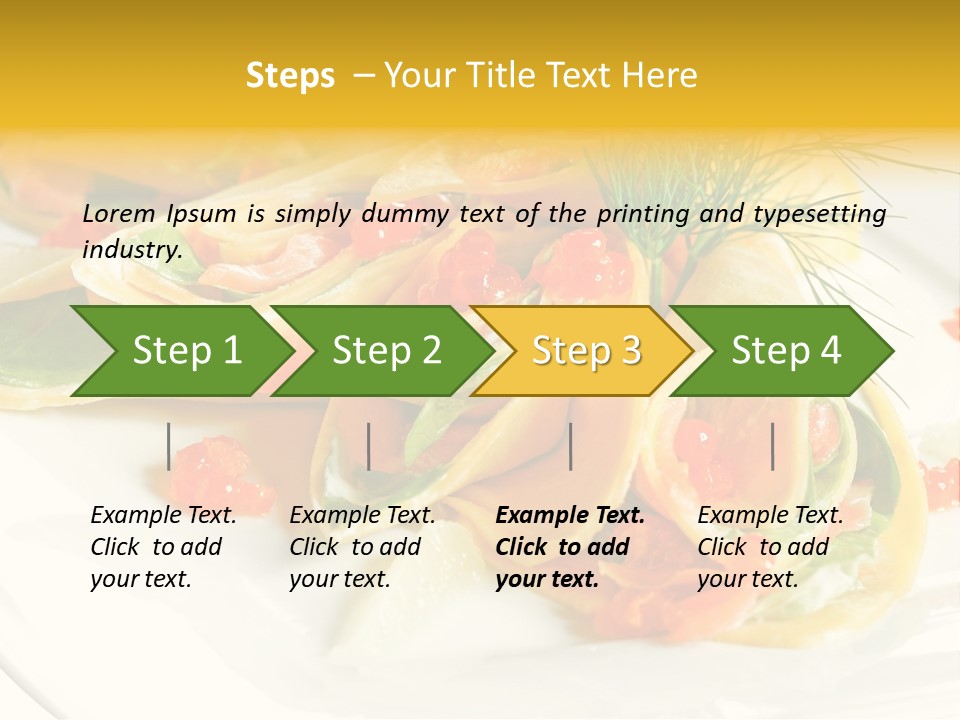 Steps – Your Title Text Here

Lorem Ipsum is simply dummy text of the printing and typesetting industry.

Step 1

Step 2

Step 3

Step 4

Example Text. Click to add your text.

Example Text. Click to add your text.

Example Text. Click to add your text.

Example Text. Click to add your text.